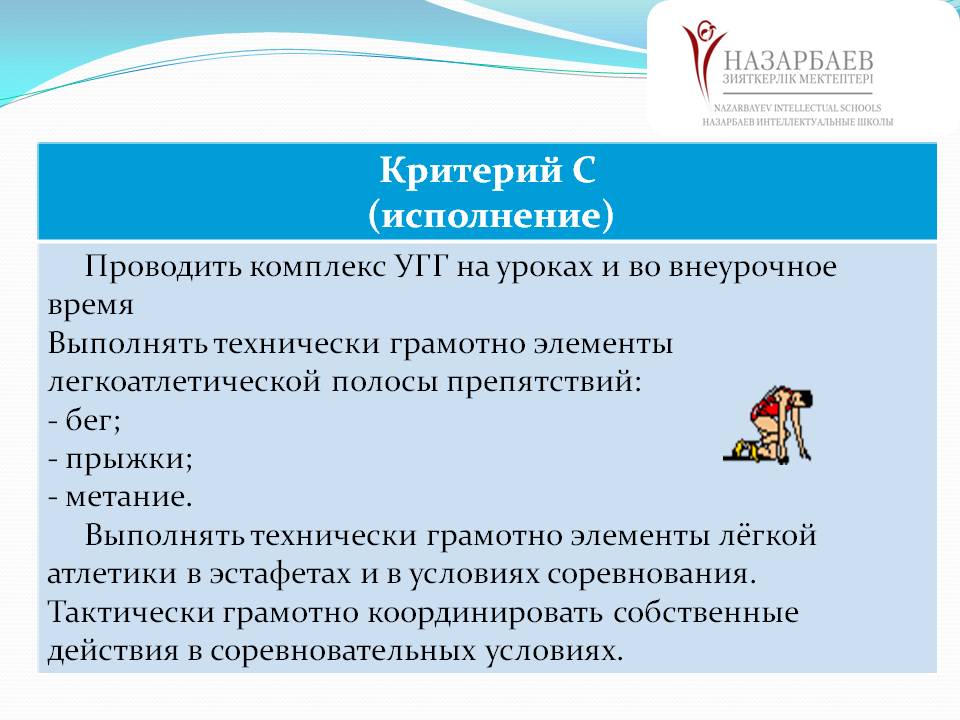 НАЗАРБАЕВ
ЗИЯТКЕРЛІК МЕКТЕПТЕРІ
NAZARBAYEV INTELLECTUAL SCHOOLS
НАЗАРБАЕВ ИНТЕЛЛЕКТУАЛЬНЫЕ ШКОЛЫ

Критерий С
(исполнение)

Проводить комплекс УГГ на уроках и во внеурочное время
Выполнять технически грамотно элементы легкоатлетической полосы препятствий:
- бег;
- прыжки;
- метание.

Выполнять технически грамотно элементы лёгкой атлетики в эстафетах и в условиях соревнования.
Тактически грамотно координировать собственные действия в соревновательных условиях.